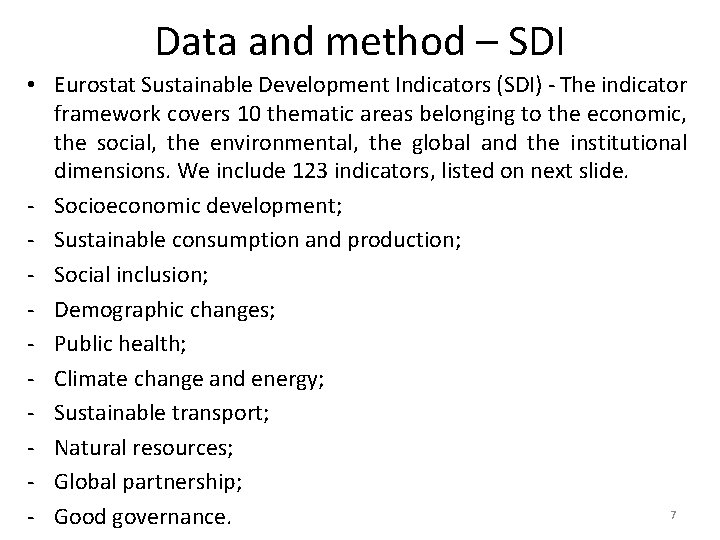 Data and method – SDI

• Eurostat Sustainable Development Indicators (SDI) - The indicator framework covers 10 thematic areas belonging to the economic, the social, the environmental, the global and the institutional dimensions. We include 123 indicators, listed on next slide.

- Socioeconomic development;
- Sustainable consumption and production;
- Social inclusion;
- Demographic changes;
- Public health;
- Climate change and energy;
- Sustainable transport;
- Natural resources;
- Global partnership;
- Good governance.

7